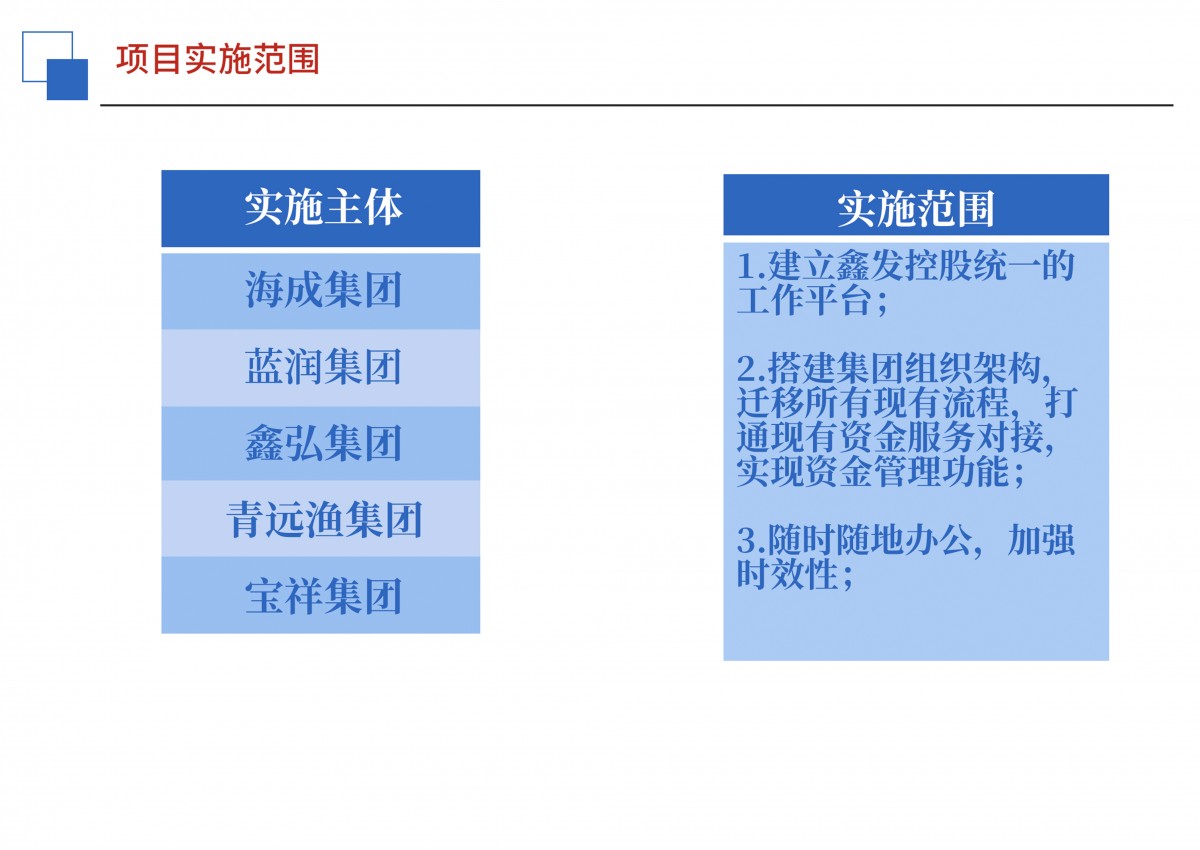 项目实施范围

实施主体

海成集团

蓝润集团

鑫弘集团

青远渔集团

宝祥集团

实施范围

1.建立鑫发控股统一的工作平台；

2.搭建集团组织架构，迁移所有现有流程，打通现有资金服务对接，实现资金管理功能；

3.随时随地办公，加强时效性；